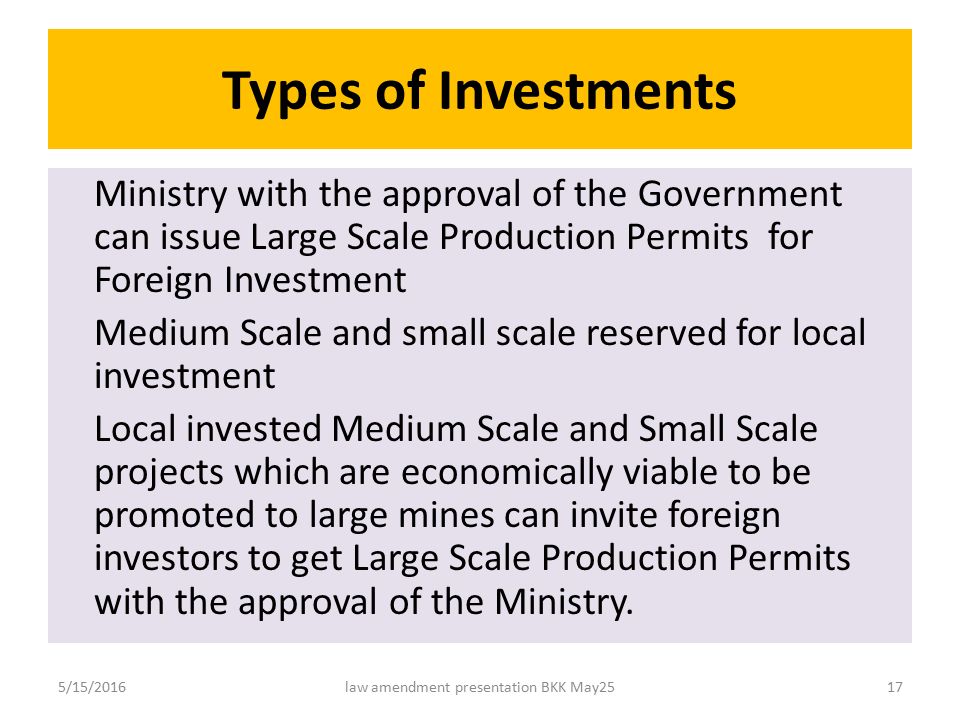 Types of Investments

Ministry with the approval of the Government can issue Large Scale Production Permits for Foreign Investment

Medium Scale and small scale reserved for local investment

Local invested Medium Scale and Small Scale projects which are economically viable to be promoted to large mines can invite foreign investors to get Large Scale Production Permits with the approval of the Ministry.

5/15/2016

law amendment presentation BKK May25

17